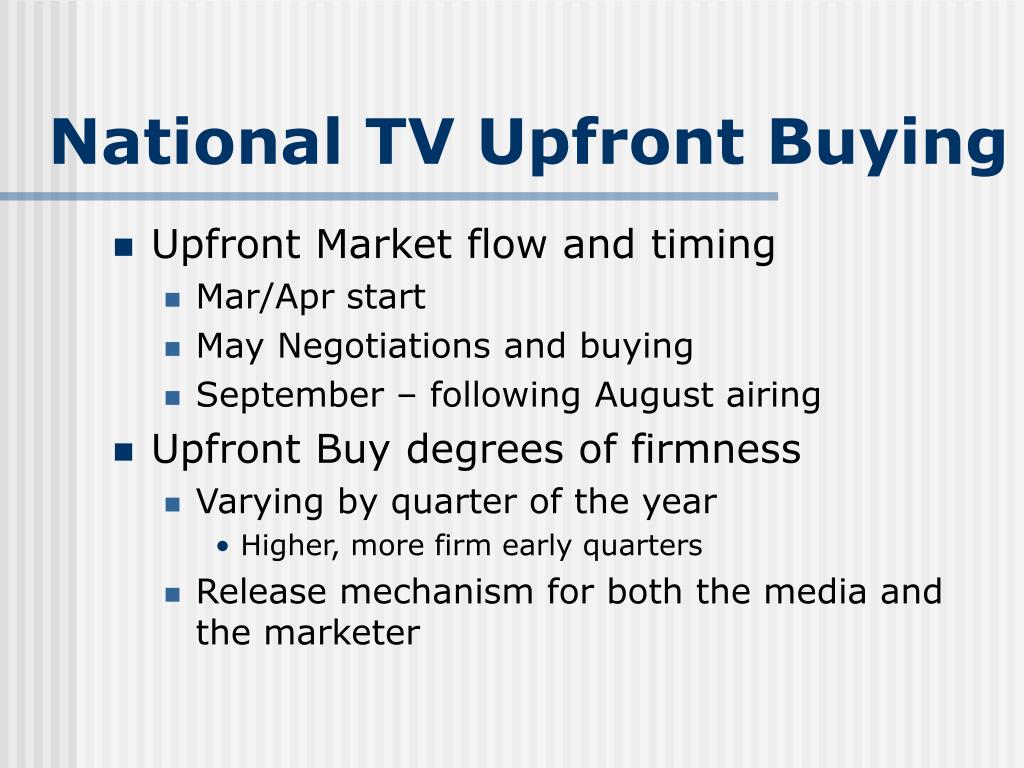 National TV Upfront Buying

- Upfront Market flow and timing
  - Mar/Apr start
  - May Negotiations and buying
  - September – following August airing
- Upfront Buy degrees of firmness
  - Varying by quarter of the year
    - Higher, more firm early quarters
  - Release mechanism for both the media and the marketer